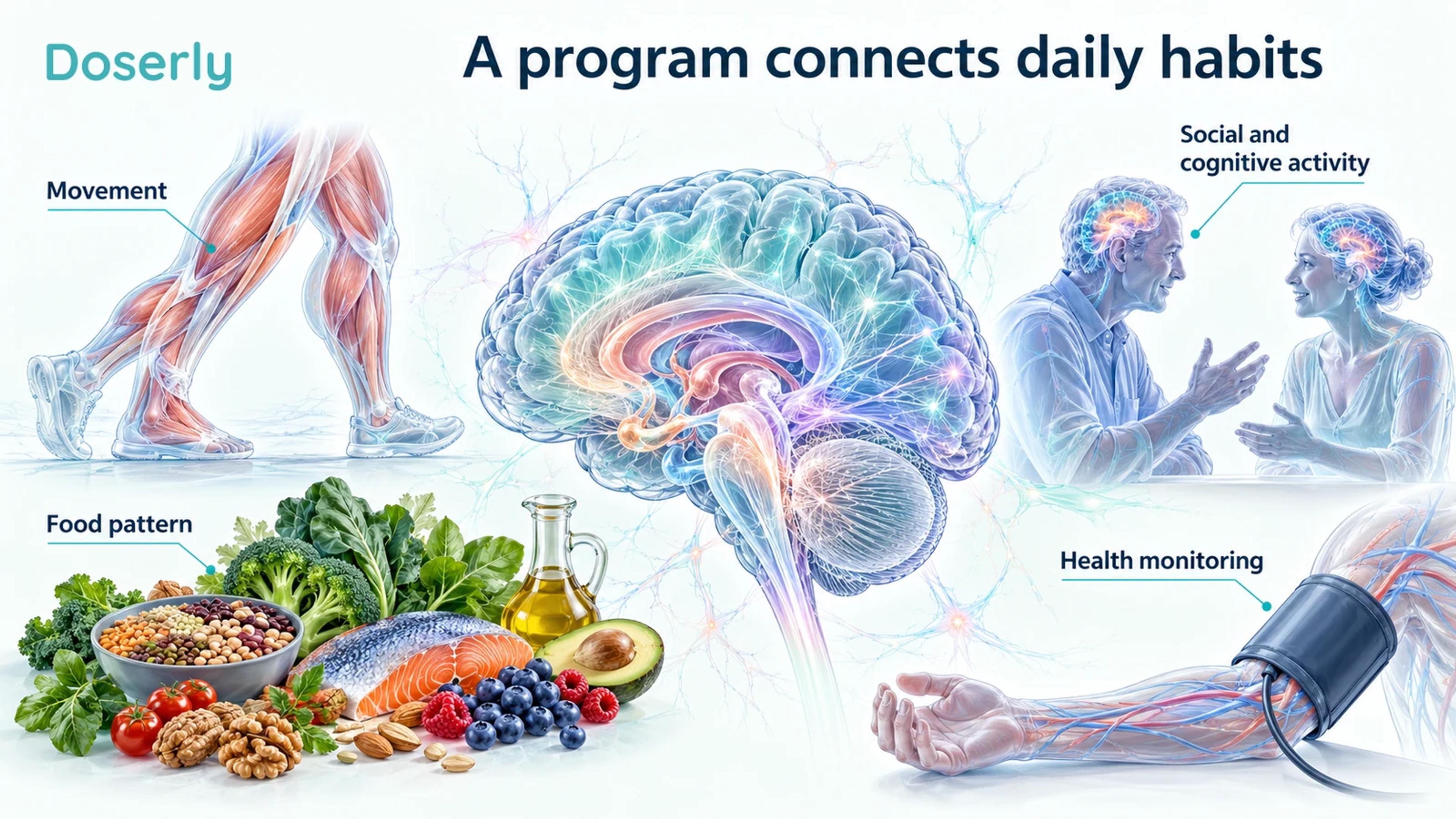 Doserly

A program connects daily habits

Movement

Social and cognitive activity

Food pattern

Health monitoring